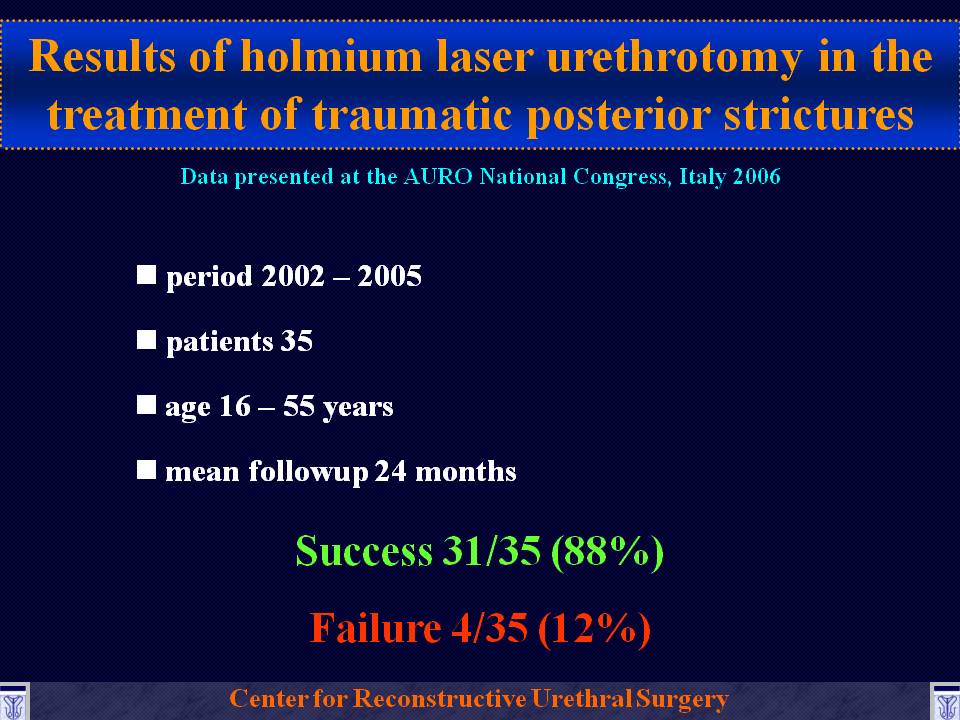 Results of holmium laser urethrotomy in the treatment of traumatic posterior strictures

Data presented at the AURO National Congress, Italy 2006

■ period 2002 – 2005

■ patients 35

■ age 16 – 55 years

■ mean followup 24 months

Success 31/35 (88%)

Failure 4/35 (12%)

Center for Reconstructive Urethral Surgery